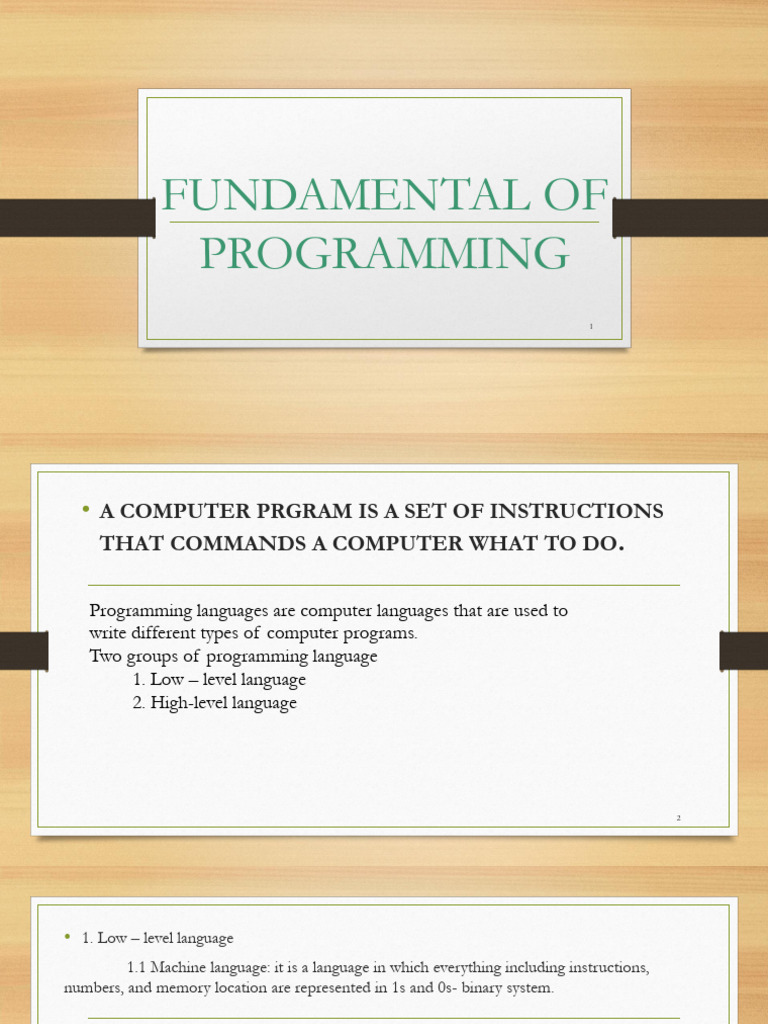 FUNDAMENTAL OF PROGRAMMING

1

• A COMPUTER PRGRAM IS A SET OF INSTRUCTIONS THAT COMMANDS A COMPUTER WHAT TO DO.

Programming languages are computer languages that are used to write different types of computer programs.
Two groups of programming language
1. Low – level language
2. High-level language

2

• 1. Low – level language

1.1 Machine language: it is a language in which everything including instructions, numbers, and memory location are represented in 1s and 0s- binary system.